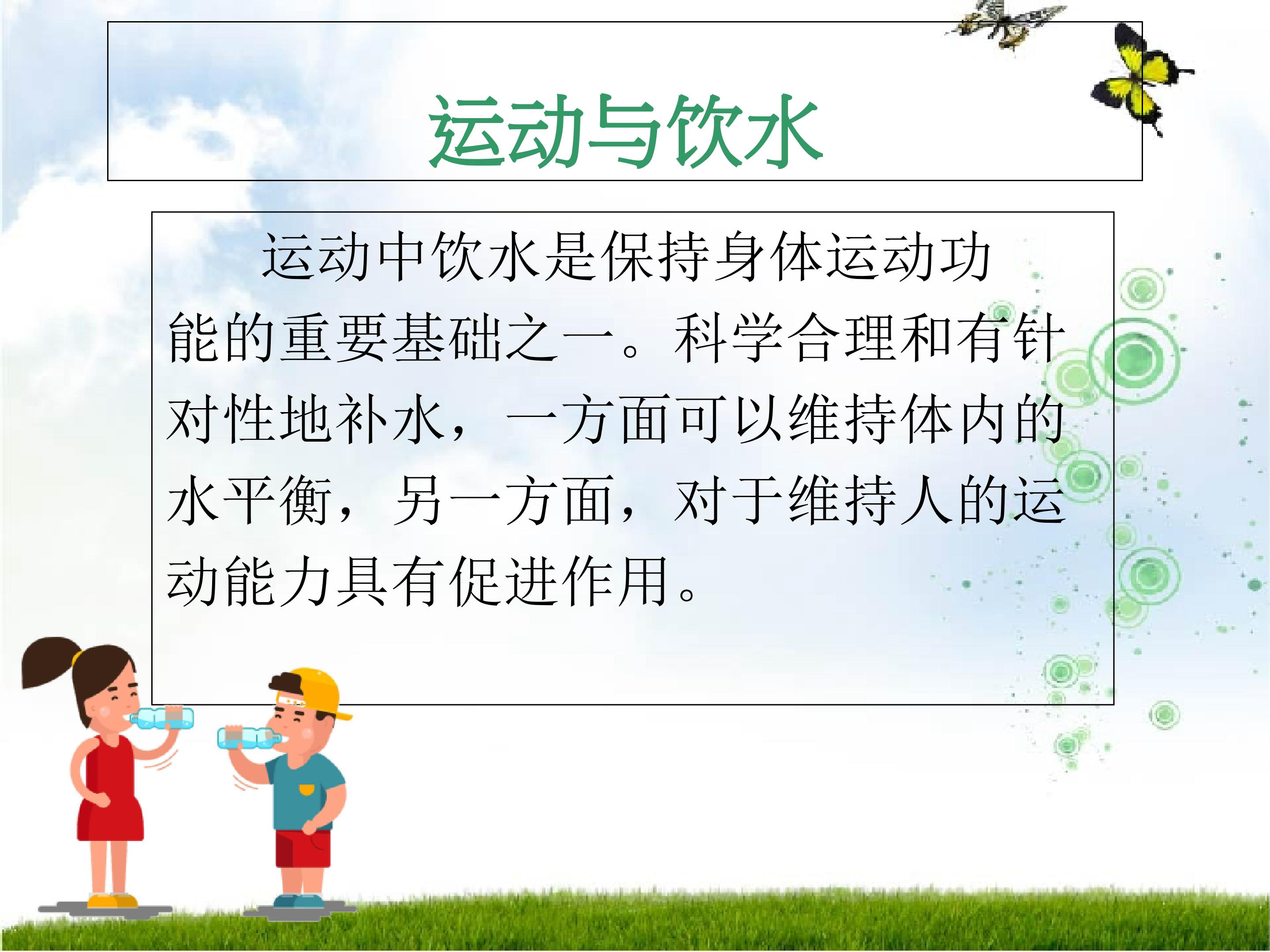 运动与饮水

运动中饮水是保持身体运动功能的重要基础之一。科学合理和有针对性地补水，一方面可以维持体内的水平衡，另一方面，对于维持人的运动能力具有促进作用。